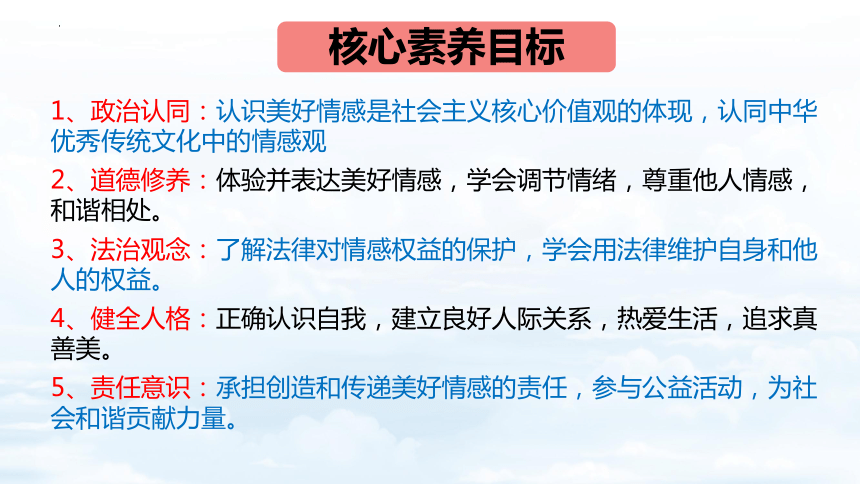 核心素养目标

1、政治认同：认识美好情感是社会主义核心价值观的体现，认同中华优秀传统文化中的情感观

2、道德修养：体验并表达美好情感，学会调节情绪，尊重他人情感，和谐相处。

3、法治观念：了解法律对情感权益的保护，学会用法律维护自身和他人的权益。

4、健全人格：正确认识自我，建立良好人际关系，热爱生活，追求真善美。

5、责任意识：承担创造和传递美好情感的责任，参与公益活动，为社会和谐贡献力量。